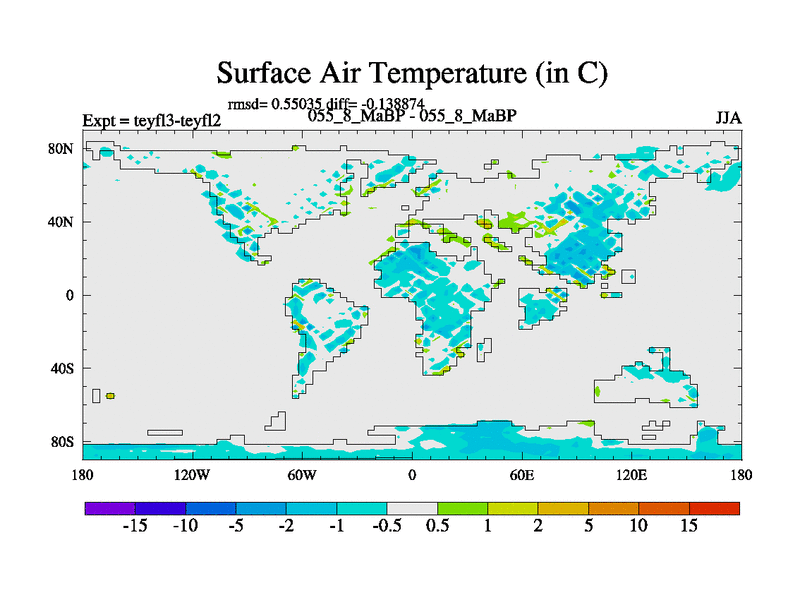 Surface Air Temperature (in C)

rmsd= 0.55035 diff= -0.138874

Expt = teyfl3-teyfl2

055_8_MaBP - 055_8_MaBP

JJA

80N
40N
0
40S
80S

180 120W 60W 0 60E 120E 180

-15 -10 -5 -2 -1 -0.5 0.5 1 2 5 10 15